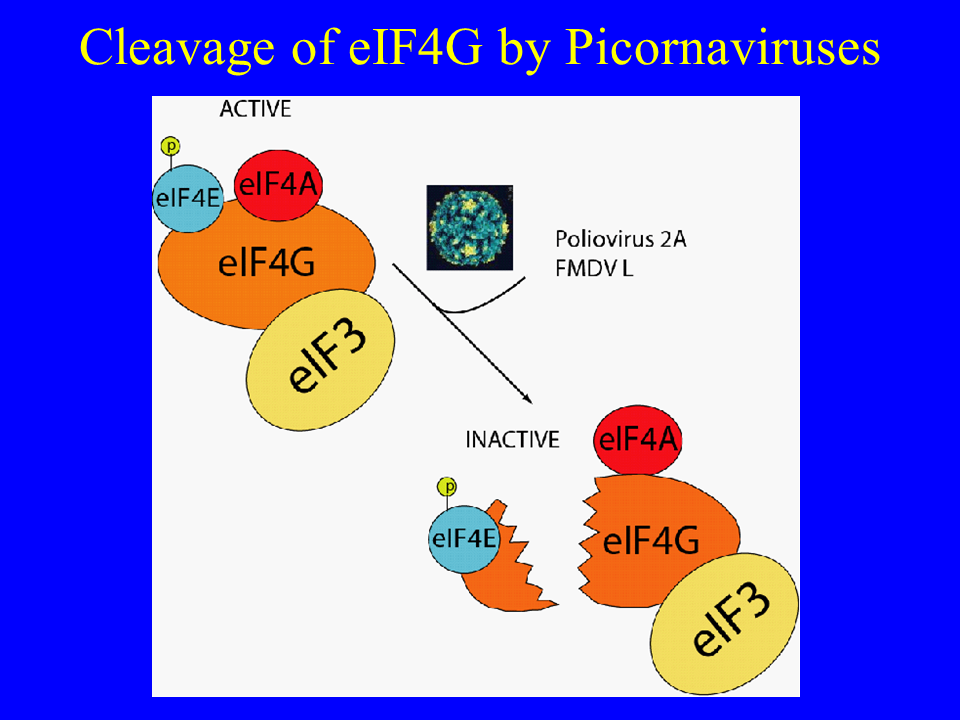 Cleavage of eIF4G by Picornaviruses

ACTIVE

p

eIF4E

eIF4A

eIF4G

eIF3

Poliovirus 2A
FMDV L

INACTIVE

eIF4A

p

eIF4E

eIF4G

eIF3